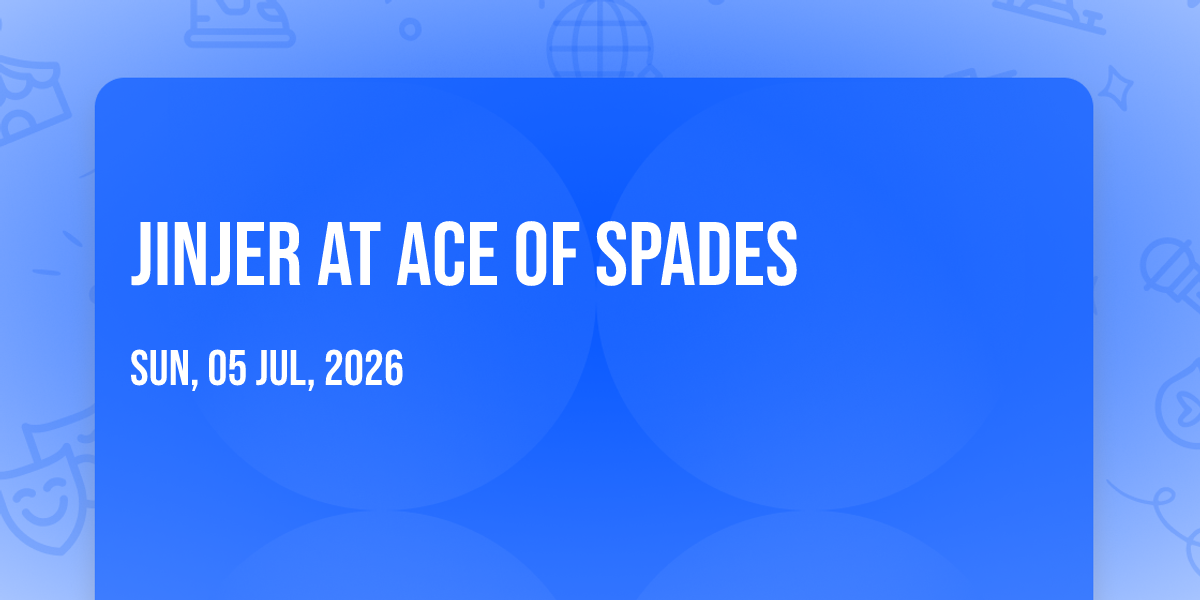 JINJER AT ACE OF SPADES

SUN, 05 JUL, 2026